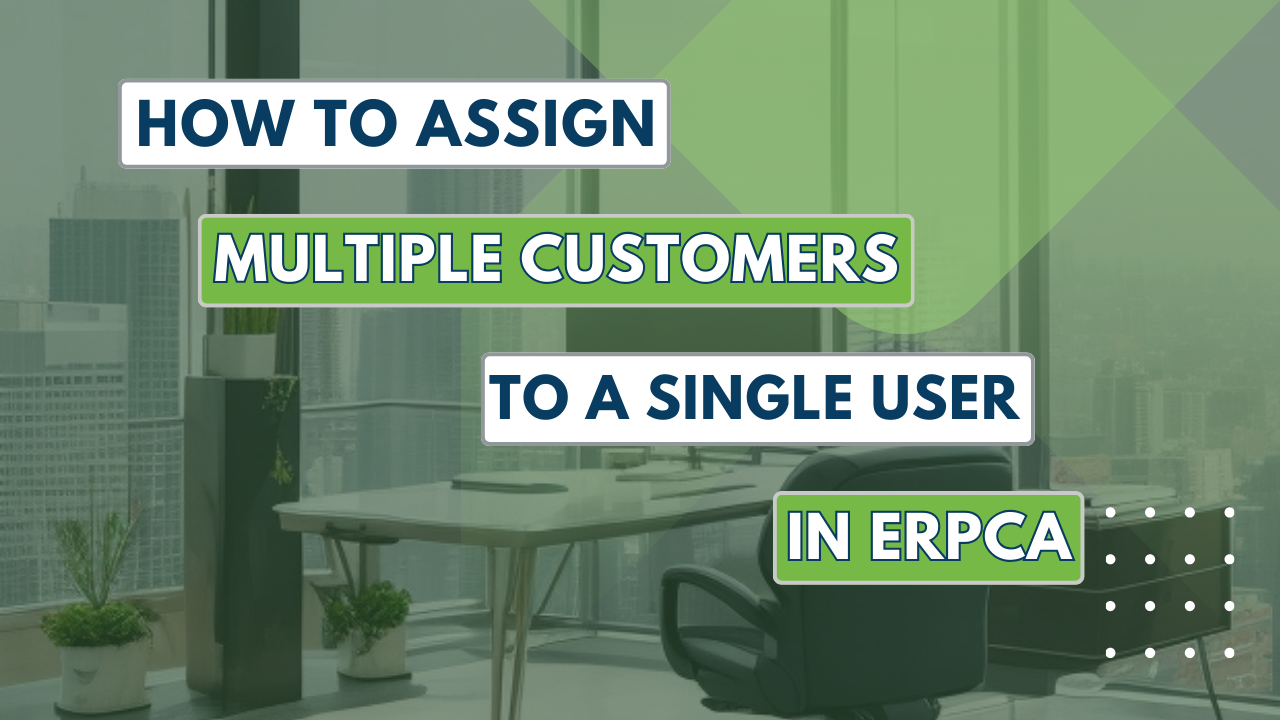 HOW TO ASSIGN
MULTIPLE CUSTOMERS
TO A SINGLE USER
IN ERPCA